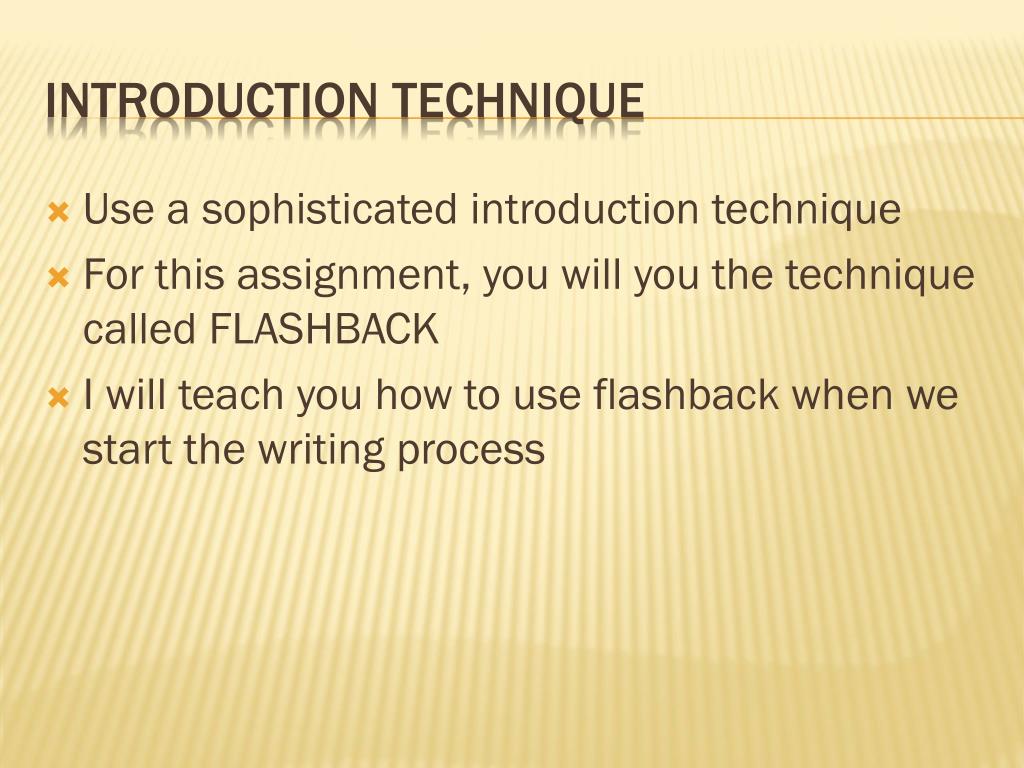 INTRODUCTION TECHNIQUE

Use a sophisticated introduction technique

For this assignment, you will you the technique called FLASHBACK

I will teach you how to use flashback when we start the writing process